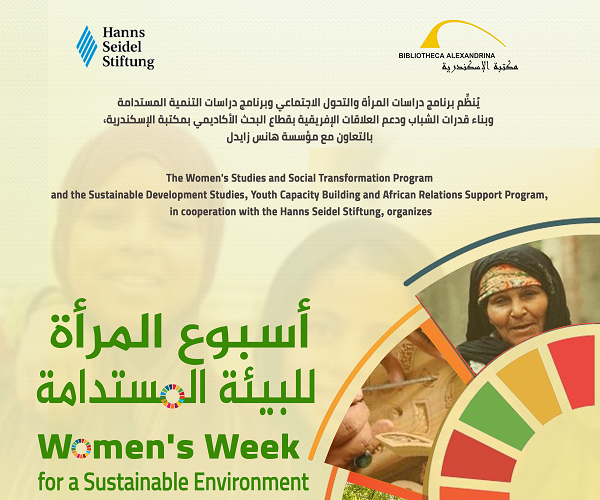 Hanns Seidel Stiftung

BIBLIOTHECA ALEXANDRINA
مكتبة الإسكندرية

يُنظِّم برنامج دراسات المرأة والتحول الاجتماعي وبرنامج دراسات التنمية المستدامة وبناء قدرات الشباب ودعم العلاقات الإفريقية بقطاع البحث الأكاديمي بمكتبة الإسكندرية، بالتعاون مع مؤسسة هانس زايدل

The Women's Studies and Social Transformation Program and the Sustainable Development Studies, Youth Capacity Building and African Relations Support Program, in cooperation with the Hanns Seidel Stiftung, organizes

أسبوع المرأة للبيئة المستدامة

Women's Week for a Sustainable Environment